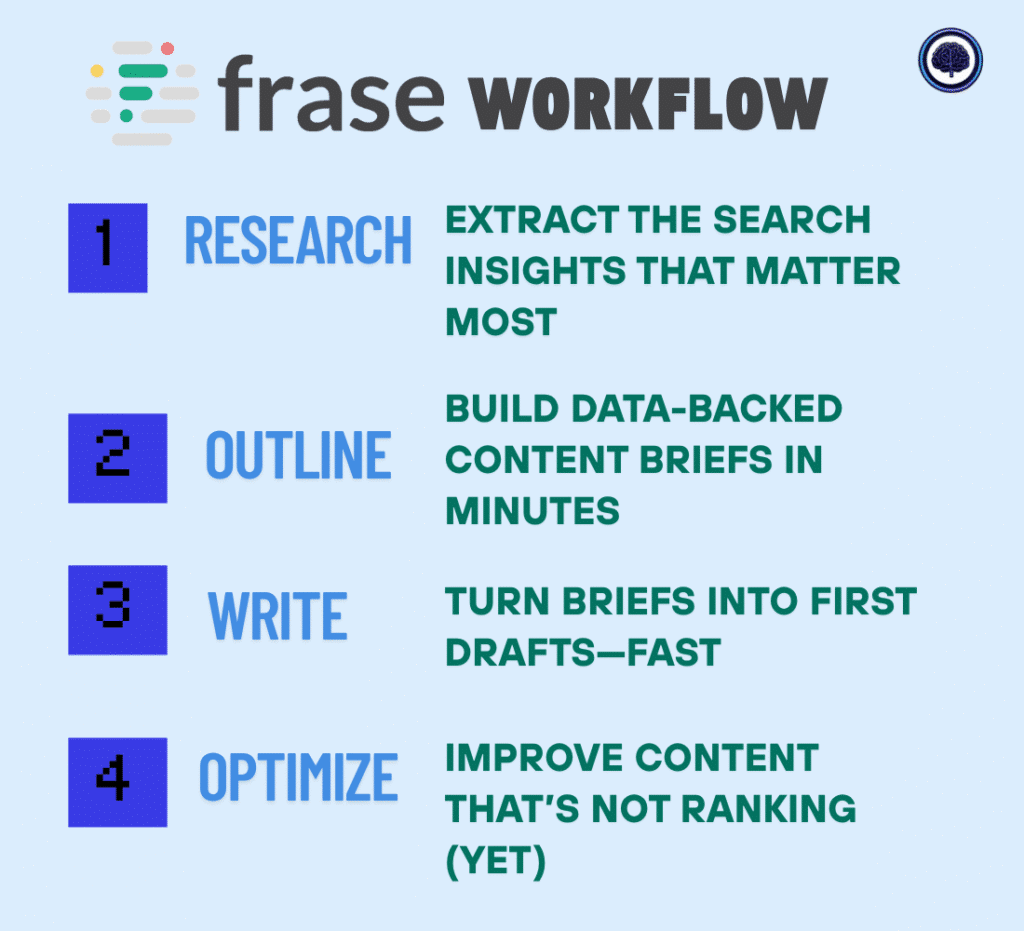 frase WORKFLOW

1 RESEARCH EXTRACT THE SEARCH INSIGHTS THAT MATTER MOST

2 OUTLINE BUILD DATA-BACKED CONTENT BRIEFS IN MINUTES

3 WRITE TURN BRIEFS INTO FIRST DRAFTS—FAST

4 OPTIMIZE IMPROVE CONTENT THAT'S NOT RANKING (YET)